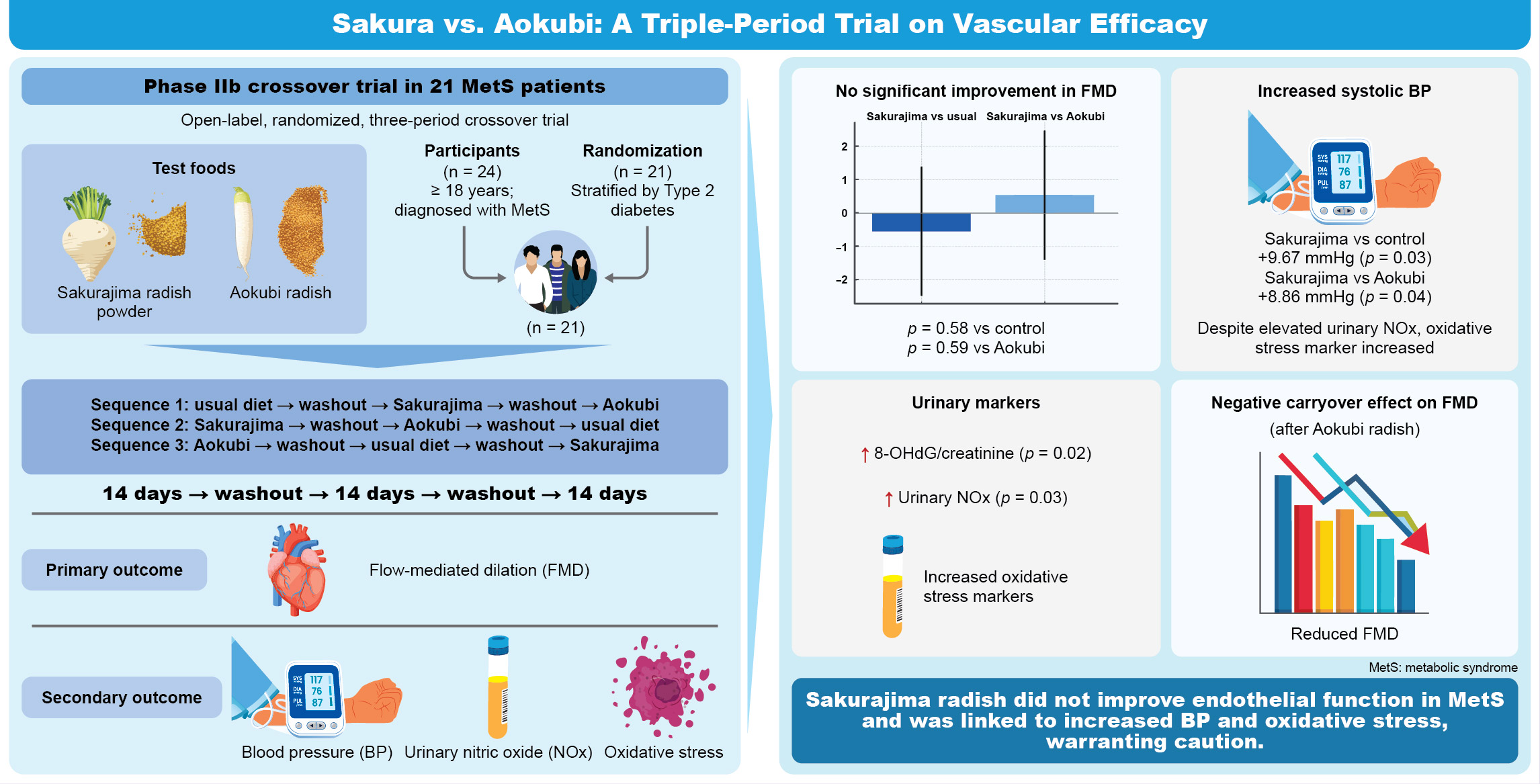 Sakura vs. Aokubi: A Triple-Period Trial on Vascular Efficacy

Phase IIb crossover trial in 21 MetS patients

Open-label, randomized, three-period crossover trial

Test foods

Sakurajima radish powder

Aokubi radish

Participants
(n = 24)
≥ 18 years;
diagnosed with MetS

Randomization
(n = 21)
Stratified by Type 2 diabetes

(n = 21)

Sequence 1: usual diet → washout → Sakurajima → washout → Aokubi
Sequence 2: Sakurajima → washout → Aokubi → washout → usual diet
Sequence 3: Aokubi → washout → usual diet → washout → Sakurajima

14 days → washout → 14 days → washout → 14 days

Primary outcome

Flow-mediated dilation (FMD)

Secondary outcome

SYS 117 DIA 76 PUL 87

Blood pressure (BP)

Urinary nitric oxide (NOx)

Oxidative stress

No significant improvement in FMD

Sakurajima vs usual

Sakurajima vs Aokubi

2
1
0
−1
−2

$p$ = 0.58 vs control
$p$ = 0.59 vs Aokubi

Increased systolic BP

SYS 117 DIA 76 PUL 87

Sakurajima vs control
+9.67 mmHg ($p$ = 0.03)
Sakurajima vs Aokubi
+8.86 mmHg ($p$ = 0.04)

Despite elevated urinary NOx, oxidative stress marker increased

Urinary markers

↑ 8-OHdG/creatinine ($p$ = 0.02)

↑ Urinary NOx ($p$ = 0.03)

Increased oxidative stress markers

Negative carryover effect on FMD
(after Aokubi radish)

Reduced FMD

MetS: metabolic syndrome

Sakurajima radish did not improve endothelial function in MetS and was linked to increased BP and oxidative stress, warranting caution.